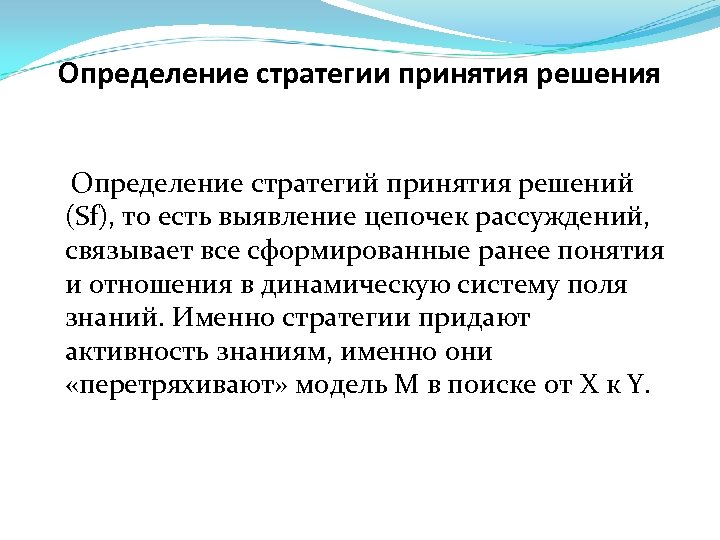 Определение стратегии принятия решения

Определение стратегий принятия решений (Sf), то есть выявление цепочек рассуждений, связывает все сформированные ранее понятия и отношения в динамическую систему поля знаний. Именно стратегии придают активность знаниям, именно они «перетряхивают» модель M в поиске от X к Y.